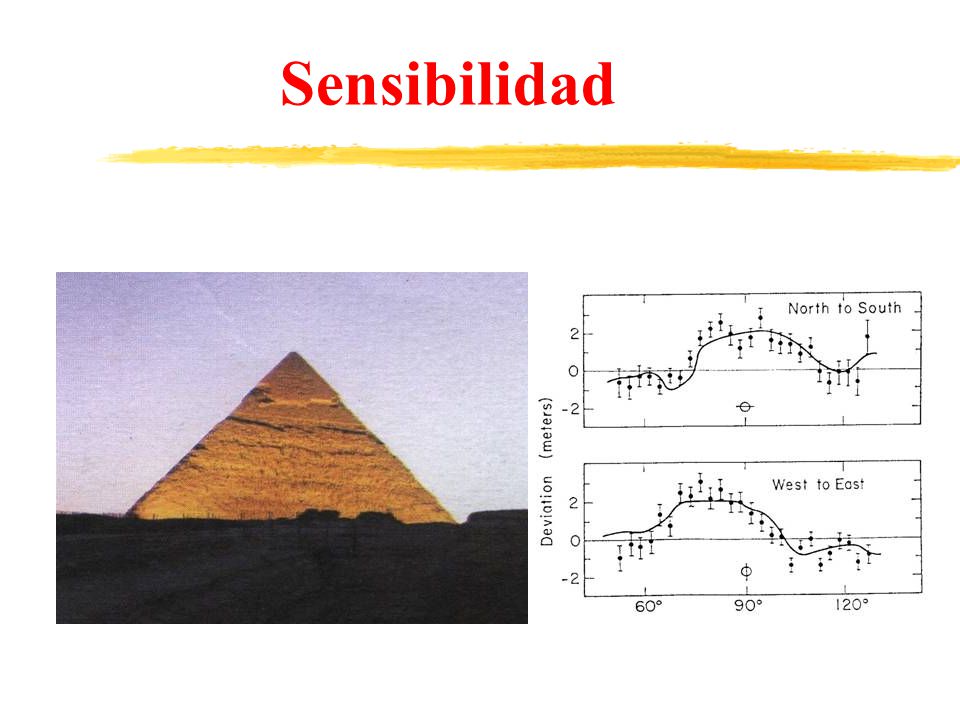 Sensibilidad

North to South

2
0
-2

Deviation (meters)

West to East

2
0
-2

60°
90°
120°